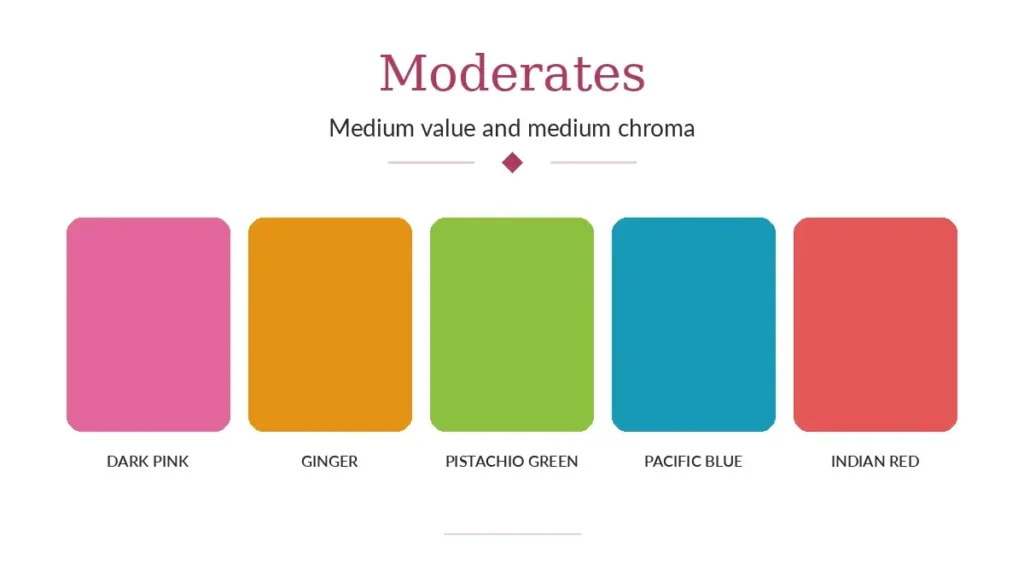 Moderates

Medium value and medium chroma

DARK PINK

GINGER

PISTACHIO GREEN

PACIFIC BLUE

INDIAN RED